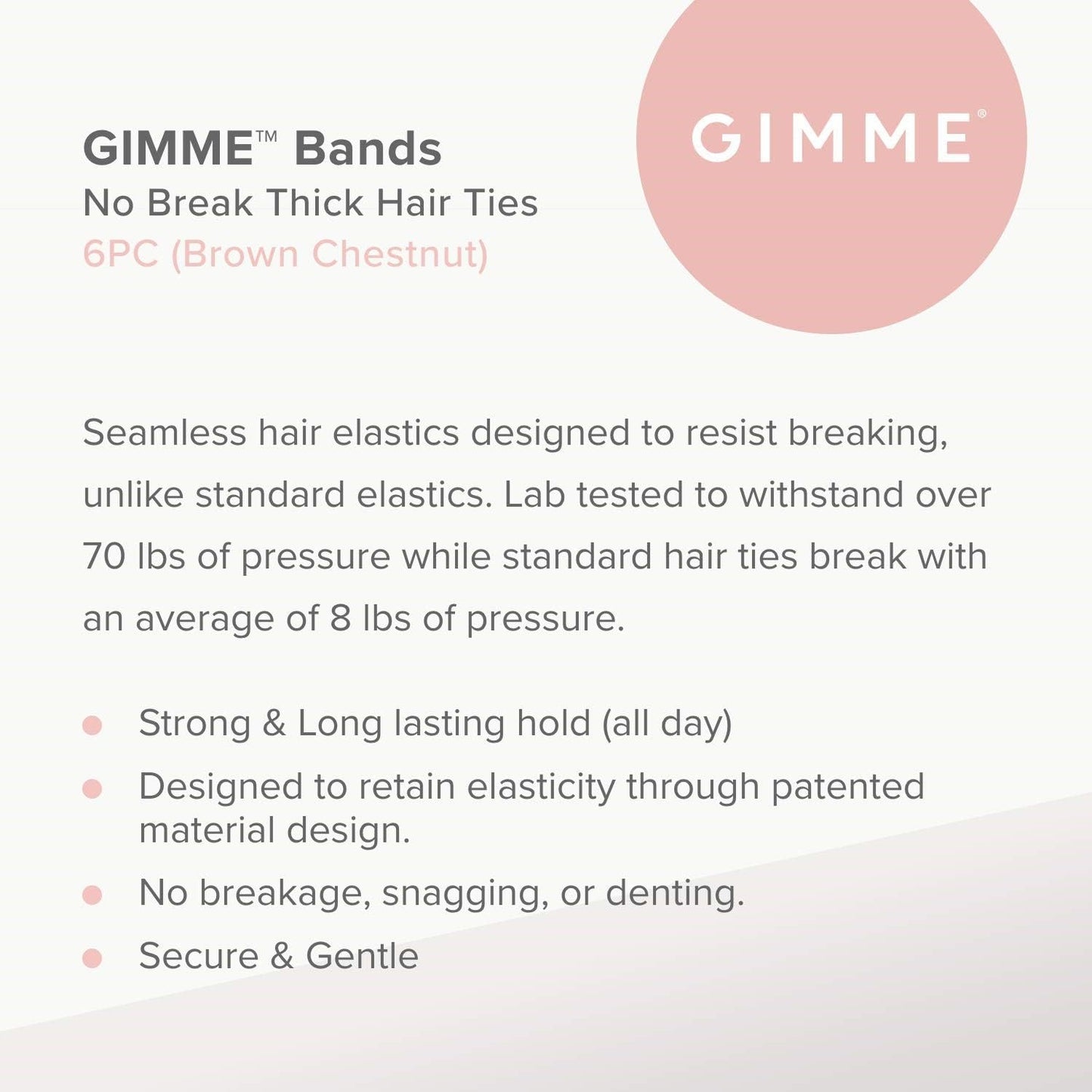 GIMME™ Bands
No Break Thick Hair Ties
6PC (Brown Chestnut)

GIMME®

Seamless hair elastics designed to resist breaking, unlike standard elastics. Lab tested to withstand over 70 lbs of pressure while standard hair ties break with an average of 8 lbs of pressure.

- Strong & Long lasting hold (all day)
- Designed to retain elasticity through patented material design.
- No breakage, snagging, or denting.
- Secure & Gentle